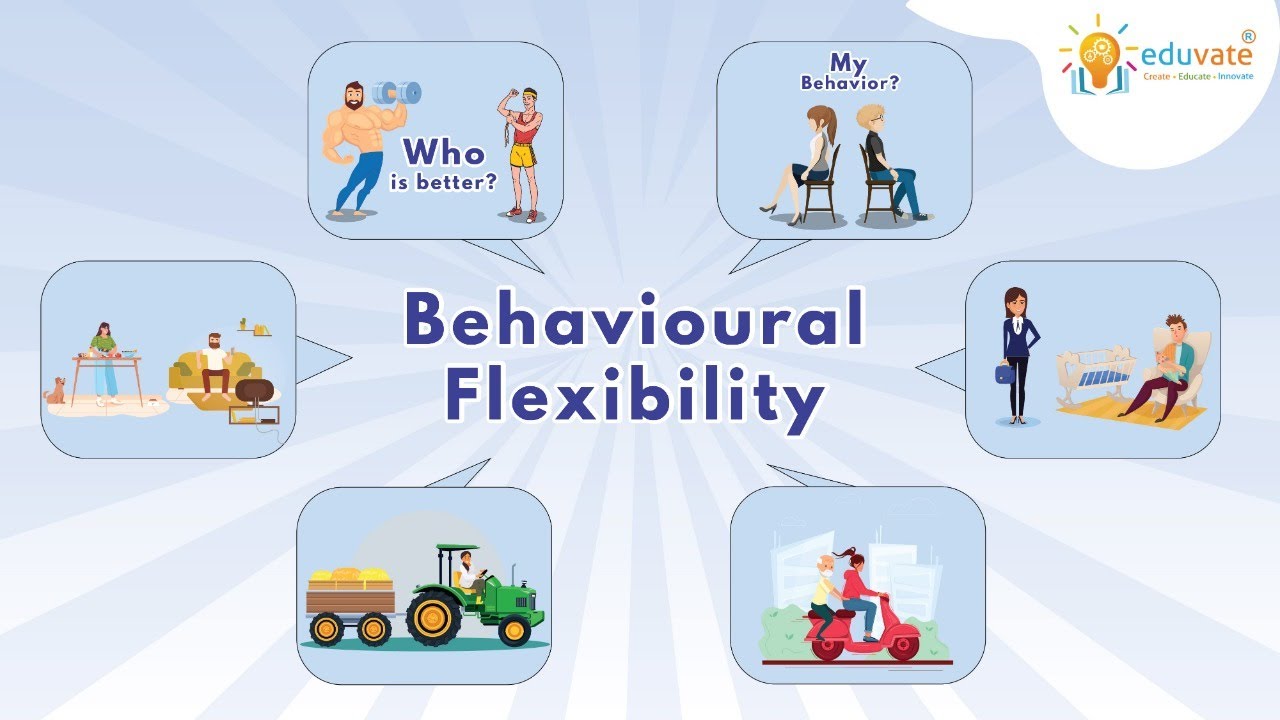 Who is better?

My Behavior?

eduvate®
Create • Educate • Innovate

Behavioural Flexibility